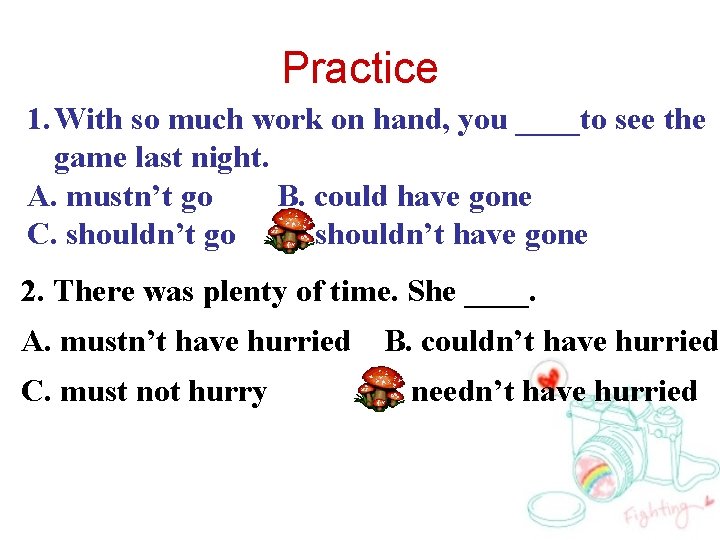 Practice

1. With so much work on hand, you ____to see the game last night.

A. mustn't go B. could have gone

C. shouldn't go shouldn't have gone

2. There was plenty of time. She ____.

A. mustn't have hurried B. couldn't have hurried

C. must not hurry needn't have hurried

Fighting